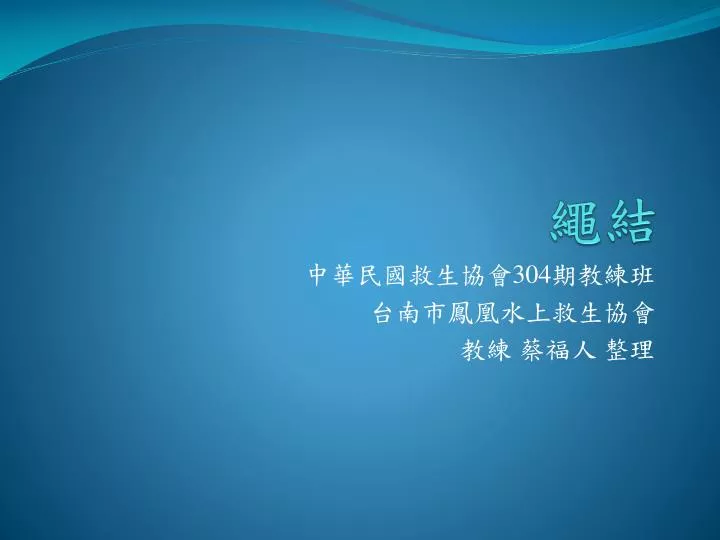 繩結

中華民國救生協會304期教練班
台南市鳳凰水上救生協會
教練 蔡福人 整理